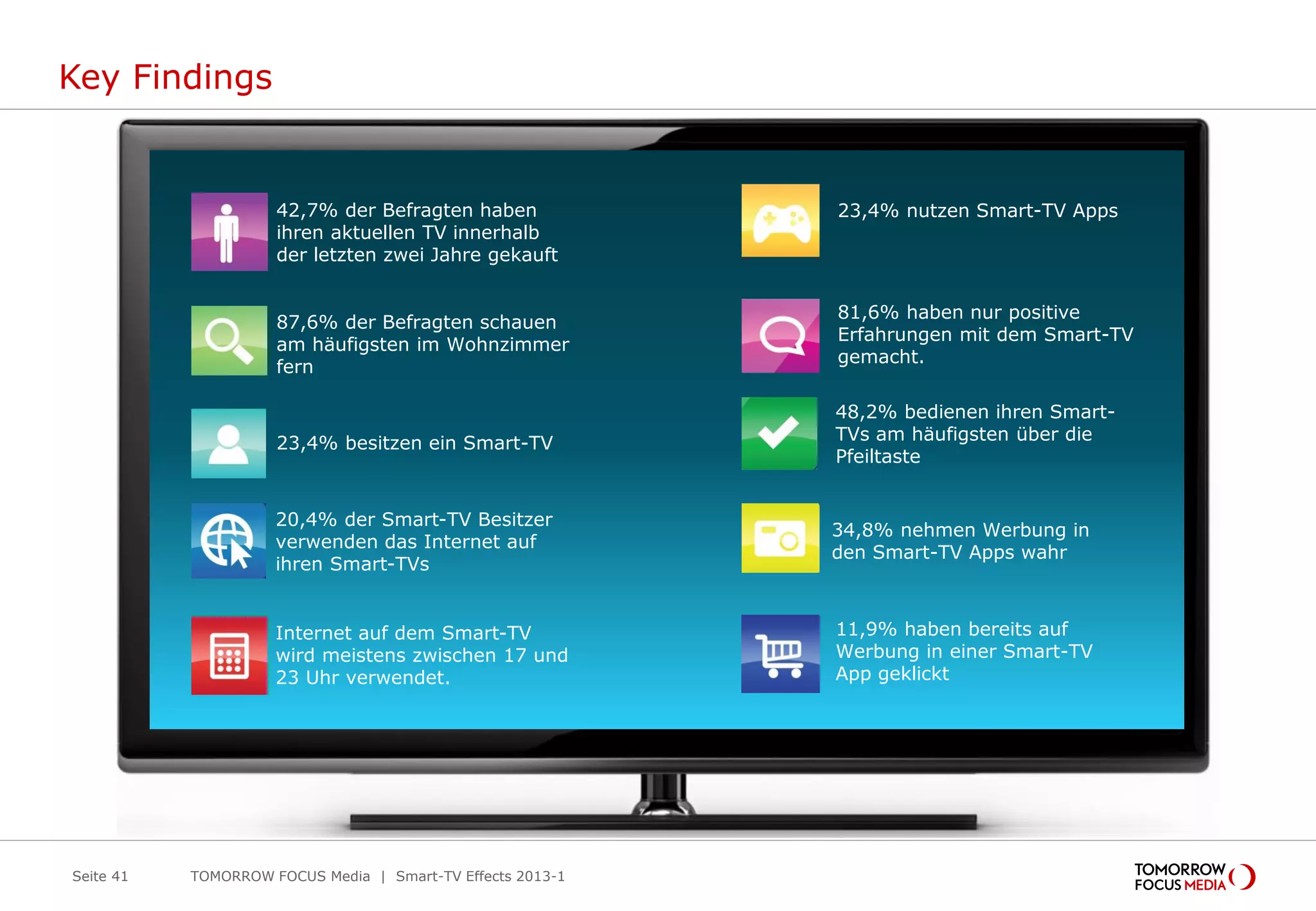 Key Findings

42,7% der Befragten haben ihren aktuellen TV innerhalb der letzten zwei Jahre gekauft

87,6% der Befragten schauen am häufigsten im Wohnzimmer fern

23,4% besitzen ein Smart-TV

20,4% der Smart-TV Besitzer verwenden das Internet auf ihren Smart-TVs

Internet auf dem Smart-TV wird meistens zwischen 17 und 23 Uhr verwendet.

23,4% nutzen Smart-TV Apps

81,6% haben nur positive Erfahrungen mit dem Smart-TV gemacht.

48,2% bedienen ihren Smart-TVs am häufigsten über die Pfeiltaste

34,8% nehmen Werbung in den Smart-TV Apps wahr

11,9% haben bereits auf Werbung in einer Smart-TV App geklickt

Seite 41 TOMORROW FOCUS Media | Smart-TV Effects 2013-1

TOMORROW FOCUS MEDIA